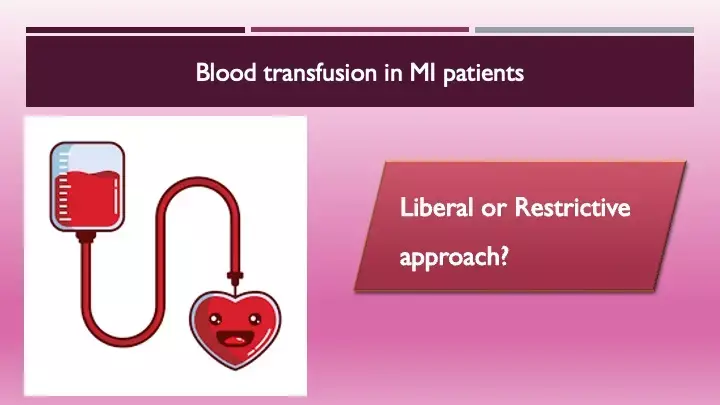 Blood transfusion in MI patients

Liberal or Restrictive approach?